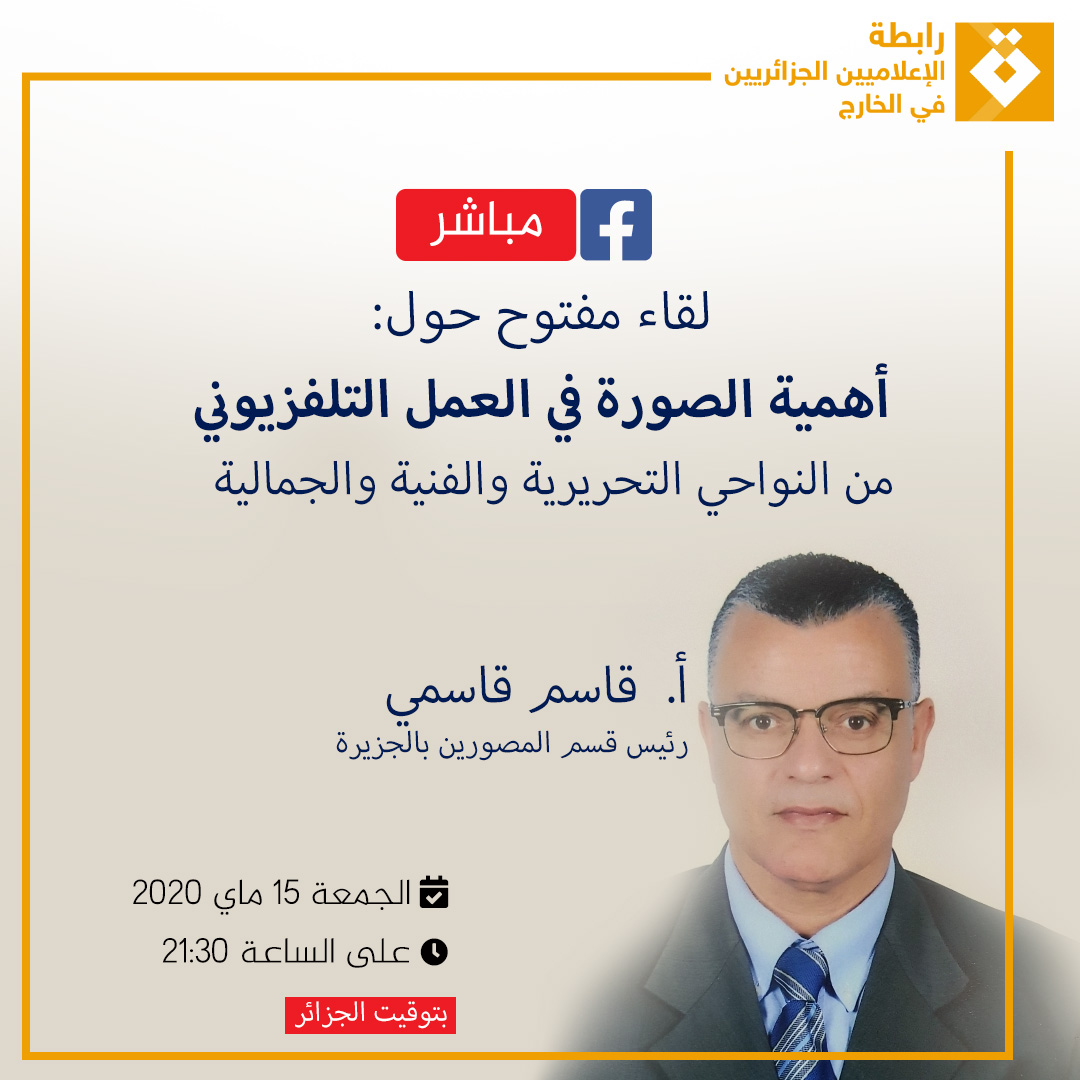 رابطة
الإعلاميين الجزائريين
في الخارج

مباشر

لقاء مفتوح حول:
أهمية الصورة في العمل التلفزيوني
من النواحي التحريرية والفنية والجمالية

أ. قاسم قاسمي
رئيس قسم المصورين بالجزيرة

الجمعة 15 ماي 2020
على الساعة 21:30
بتوقيت الجزائر